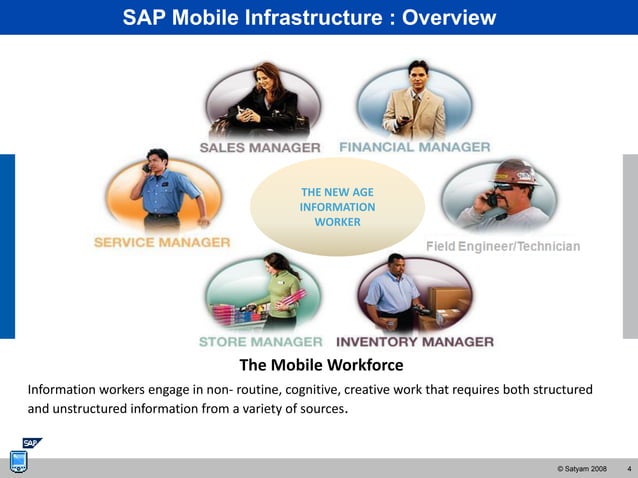 SAP Mobile Infrastructure : Overview

SALES MANAGER
FINANCIAL MANAGER
SERVICE MANAGER
THE NEW AGE INFORMATION WORKER
Field Engineer/Technician
STORE MANAGER
INVENTORY MANAGER

The Mobile Workforce

Information workers engage in non- routine, cognitive, creative work that requires both structured and unstructured information from a variety of sources.

SAP

© Satyam 2008 4